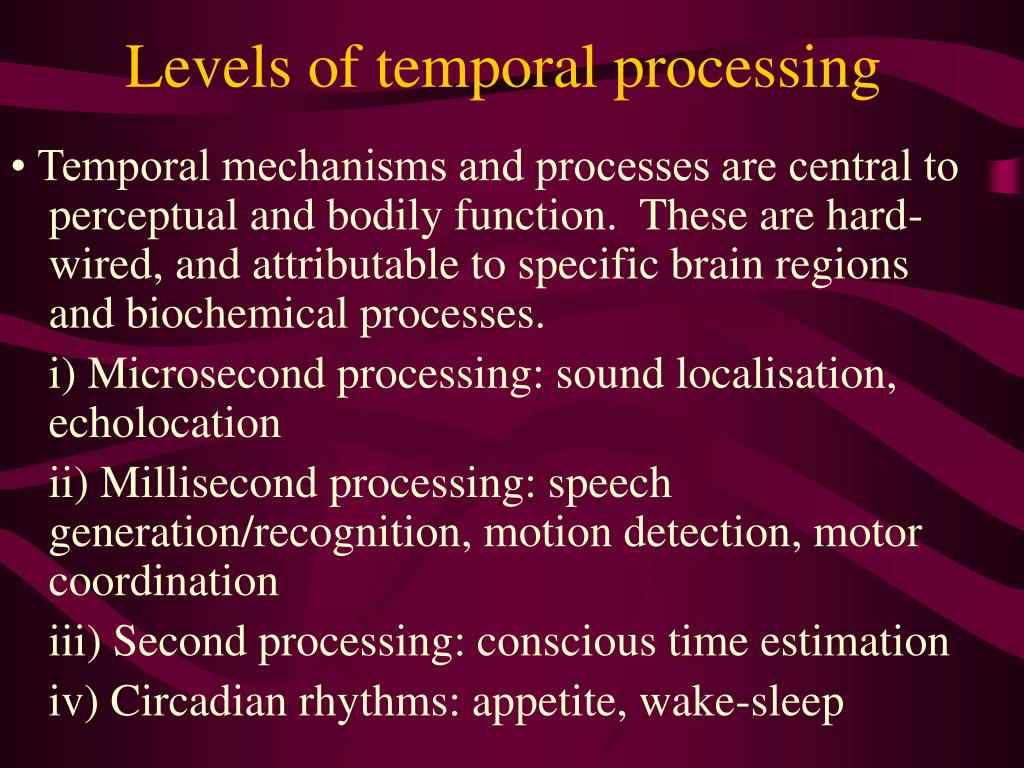 Levels of temporal processing

• Temporal mechanisms and processes are central to perceptual and bodily function. These are hard-wired, and attributable to specific brain regions and biochemical processes.

i) Microsecond processing: sound localisation, echolocation

ii) Millisecond processing: speech generation/recognition, motion detection, motor coordination

iii) Second processing: conscious time estimation

iv) Circadian rhythms: appetite, wake-sleep